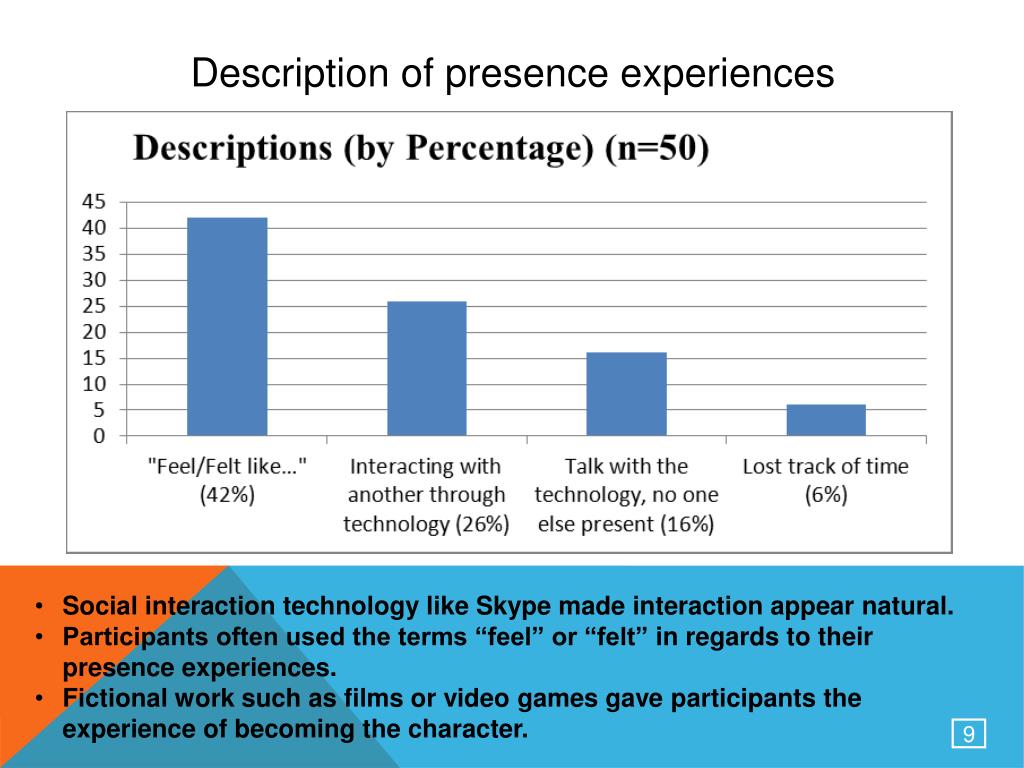 Description of presence experiences

Descriptions (by Percentage) (n=50)

45
40
35
30
25
20
15
10
5
0

"Feel/Felt like..." (42%)

Interacting with another through technology (26%)

Talk with the technology, no one else present (16%)

Lost track of time (6%)

• Social interaction technology like Skype made interaction appear natural.
• Participants often used the terms “feel” or “felt” in regards to their presence experiences.
• Fictional work such as films or video games gave participants the experience of becoming the character.

9